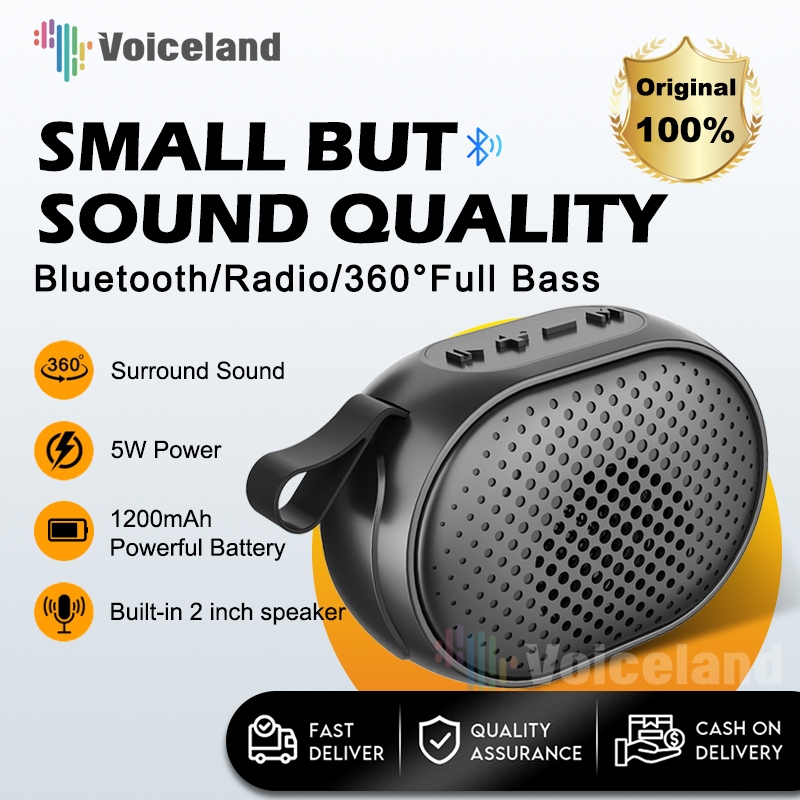 Voiceland

Original 100%

SMALL BUT SOUND QUALITY

Bluetooth/Radio/360°Full Bass

360° Surround Sound

5W Power

1200mAh Powerful Battery

Built-in 2 inch speaker

Voiceland

FAST DELIVER

QUALITY ASSURANCE

CASH ON DELIVERY